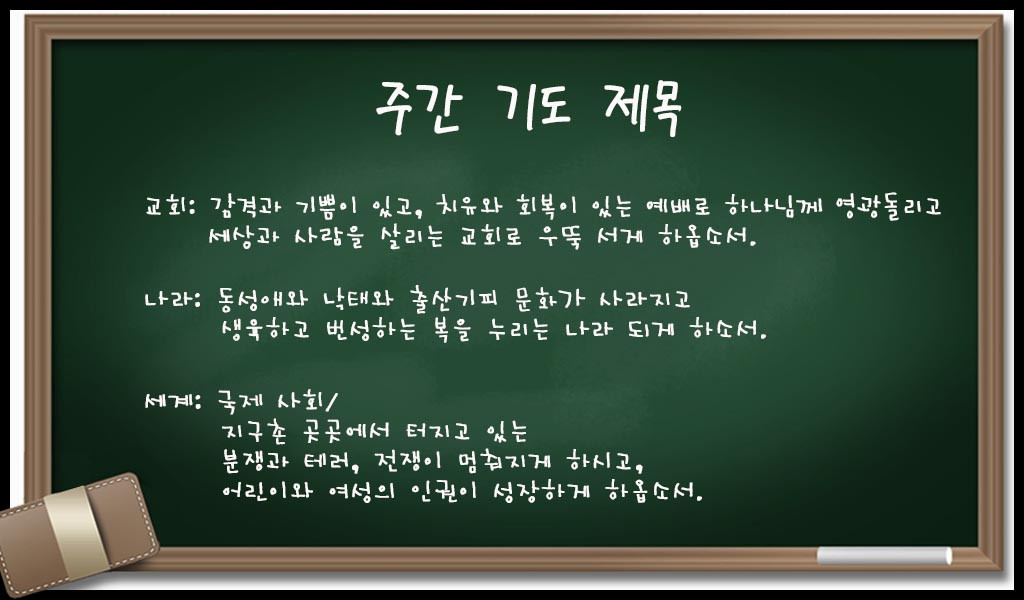 주간 기도 제목

교회: 감격과 기쁨이 있고, 치유와 회복이 있는 예배로 하나님께 영광돌리고 세상과 사람을 살리는 교회로 우뚝 서게 하옵소서.

나라: 동성애와 낙태와 출산기피 문화가 사라지고 생육하고 번성하는 복을 누리는 나라 되게 하소서.

세계: 국제 사회/ 지구촌 곳곳에서 터지고 있는 분쟁과 테러, 전쟁이 멈춰지게 하시고, 어린이와 여성의 인권이 성장하게 하옵소서.